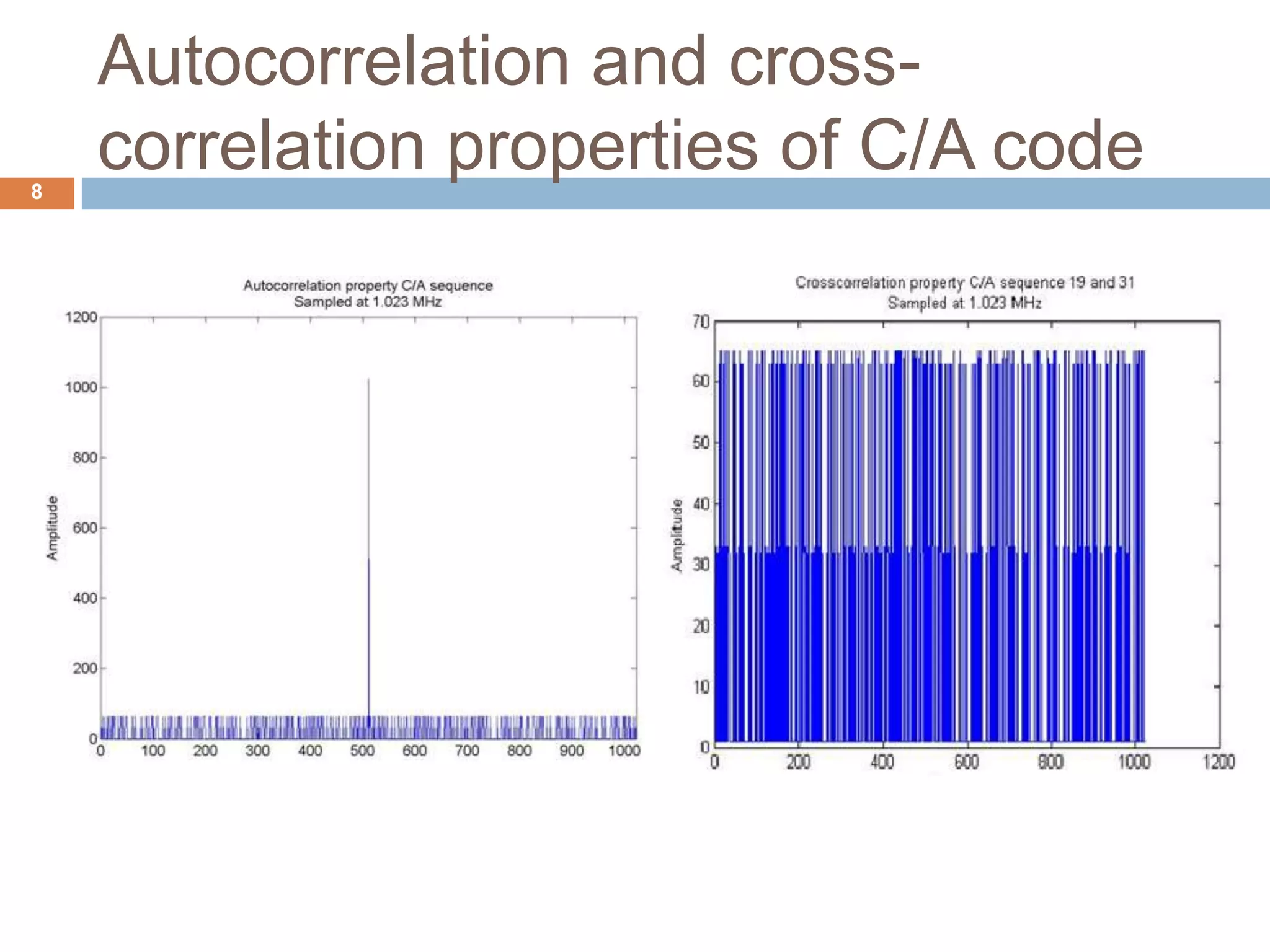 Autocorrelation and cross-correlation properties of C/A code

8

Autocorrelation property C/A sequence
Sampled at 1.023 MHz

1200
1000
800
600
400
200
0

Amplitude

0 100 200 300 400 500 600 700 800 900 1000

Crosscorrelation property C/A sequence 19 and 31
Sampled at 1.023 MHz

70
60
50
40
30
20
10
0

Amplitude

0 200 400 600 800 1000 1200